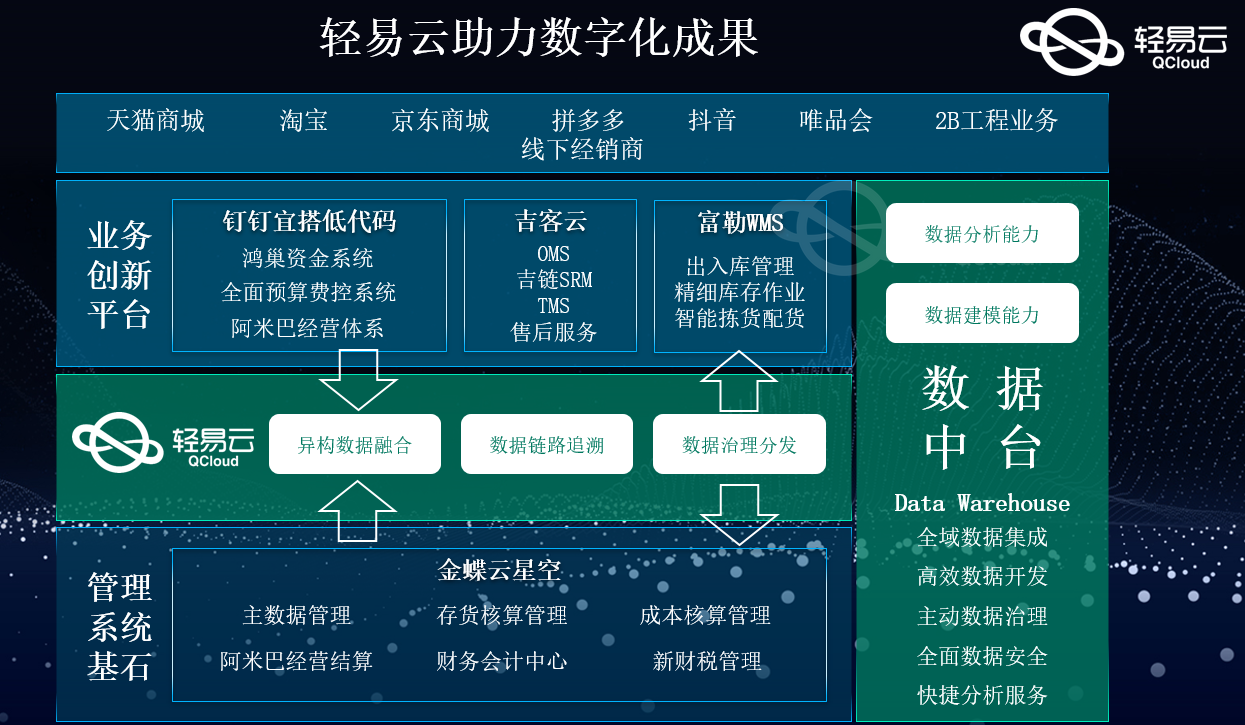 轻易云助力数字化成果

轻易云
QCloud

天猫商城　淘宝　京东商城　拼多多　抖音　唯品会　2B工程业务
线下经销商

业务创新平台

钉钉宜搭低代码
鸿巢资金系统
全面预算费控系统
阿米巴经营体系

吉客云
OMS
吉链SRM
TMS
售后服务

富勒WMS
出入库管理
精细库存作业
智能拣货配货

轻易云
QCloud

异构数据融合　数据链路追溯　数据治理分发

管理系统基石

金蝶云星空
主数据管理　存货核算管理　成本核算管理
阿米巴经营结算　财务会计中心　新财税管理

数据分析能力
数据建模能力

数据中台

Data Warehouse
全域数据集成
高效数据开发
主动数据治理
全面数据安全
快捷分析服务